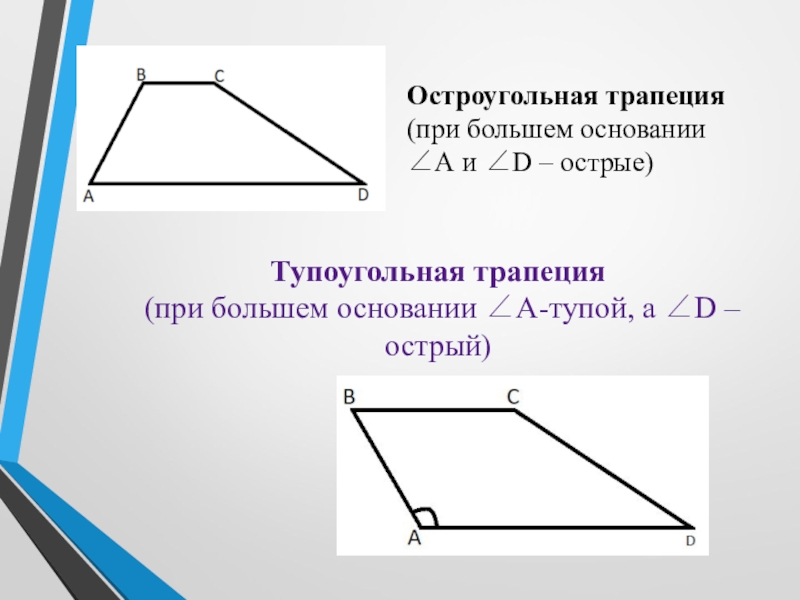 B C A D

Остроугольная трапеция
(при большем основании $\angle$A и $\angle$D – острые)

Тупоугольная трапеция
(при большем основании $\angle$A-тупой, а $\angle$D – острый)

B C A D